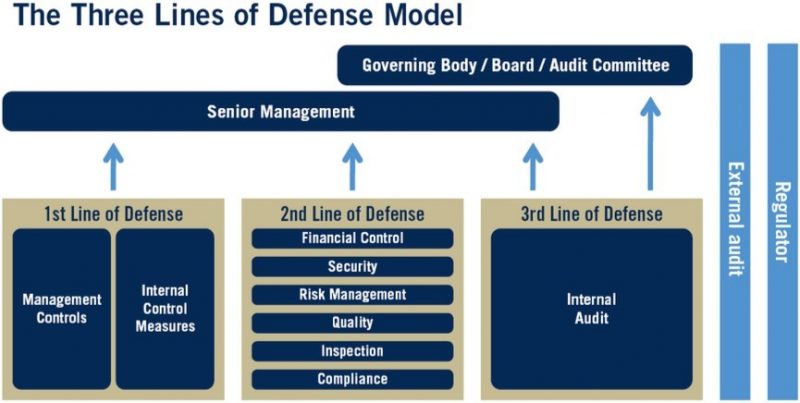 The Three Lines of Defense Model

Governing Body / Board / Audit Committee

Senior Management

1st Line of Defense

Management Controls

Internal Control Measures

2nd Line of Defense

Financial Control

Security

Risk Management

Quality

Inspection

Compliance

3rd Line of Defense

Internal Audit

External audit

Regulator